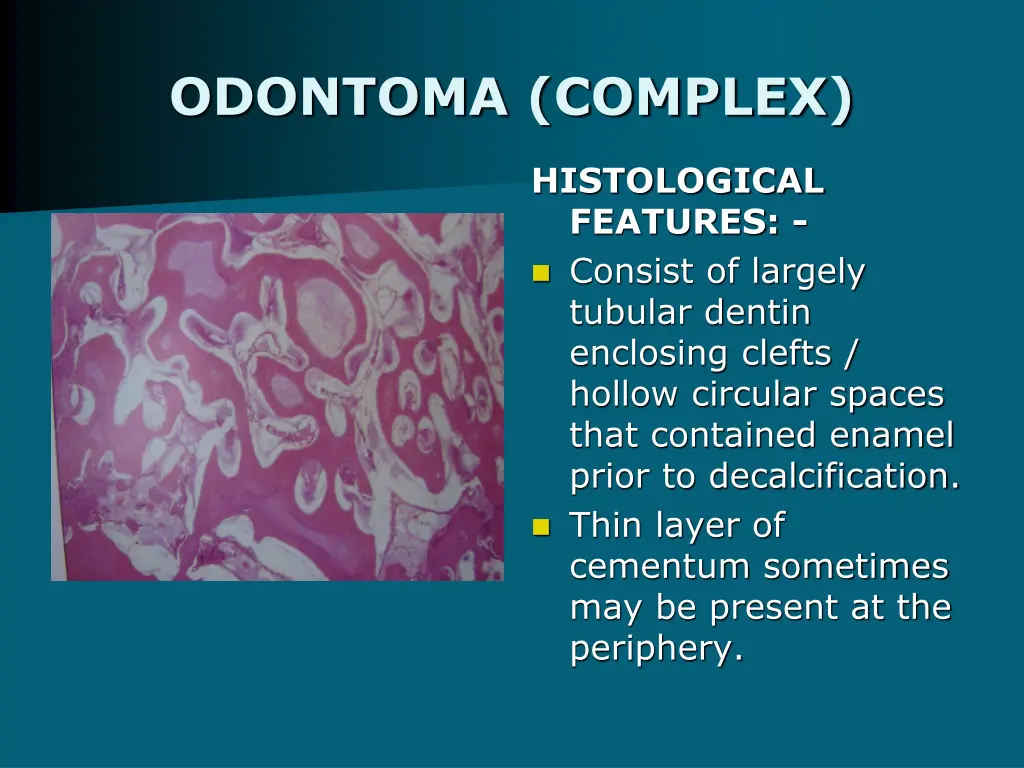 ODONTOMA (COMPLEX)

HISTOLOGICAL FEATURES: -

- Consist of largely tubular dentin enclosing clefts / hollow circular spaces that contained enamel prior to decalcification.
- Thin layer of cementum sometimes may be present at the periphery.